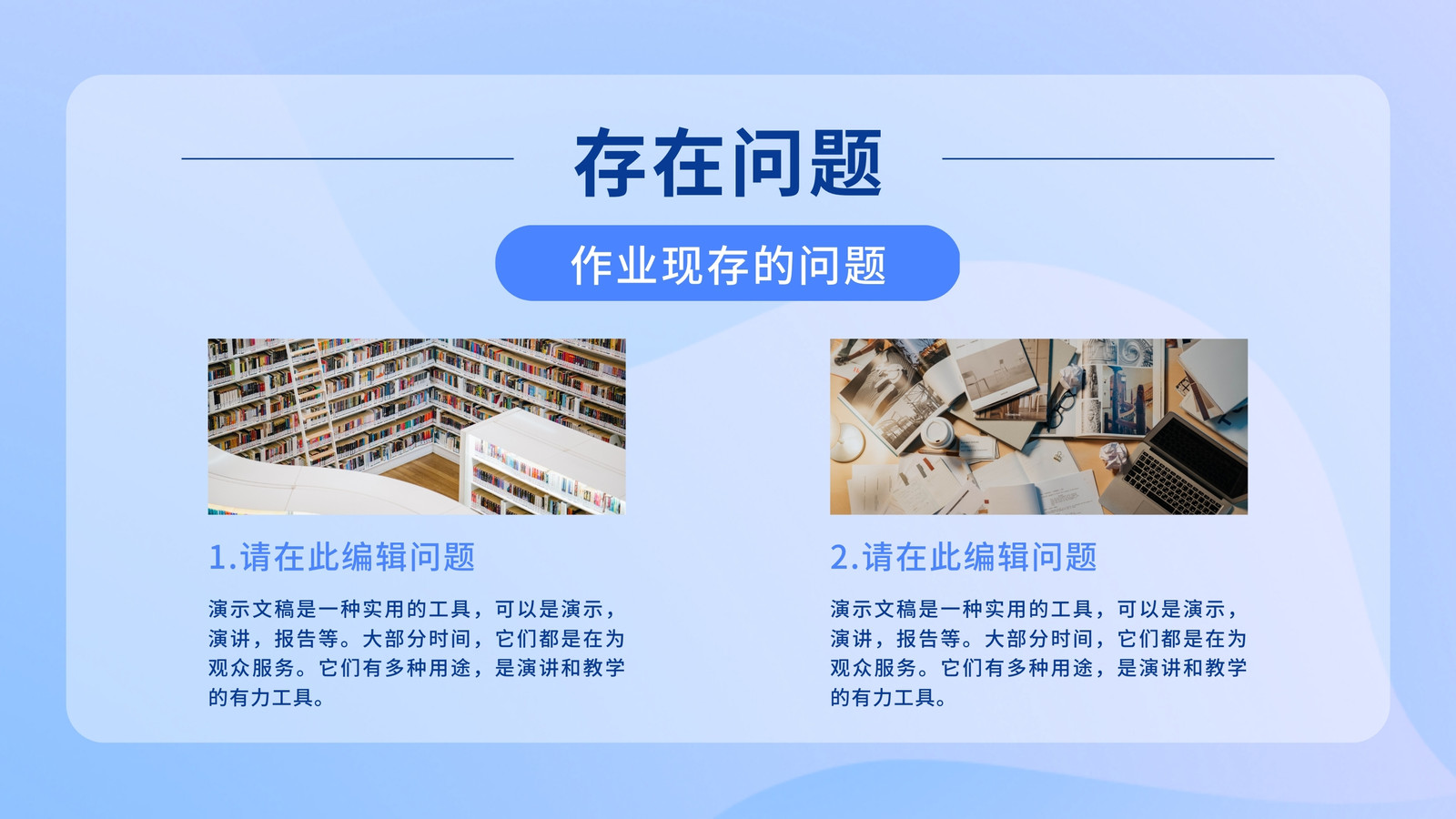 存在问题

作业现存的问题

1.请在此编辑问题

演示文稿是一种实用的工具，可以是演示，演讲，报告等。大部分时间，它们都是在为观众服务。它们有多种用途，是演讲和教学的有力工具。

2.请在此编辑问题

演示文稿是一种实用的工具，可以是演示，演讲，报告等。大部分时间，它们都是在为观众服务。它们有多种用途，是演讲和教学的有力工具。